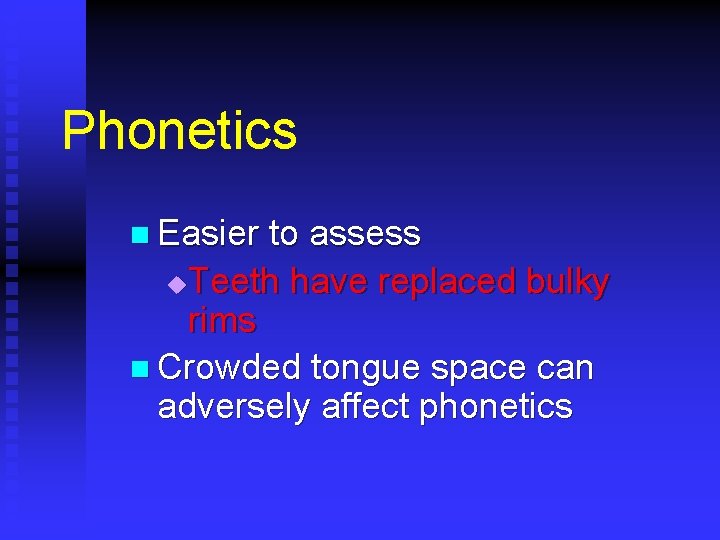 Phonetics

Easier to assess

Teeth have replaced bulky rims

Crowded tongue space can adversely affect phonetics